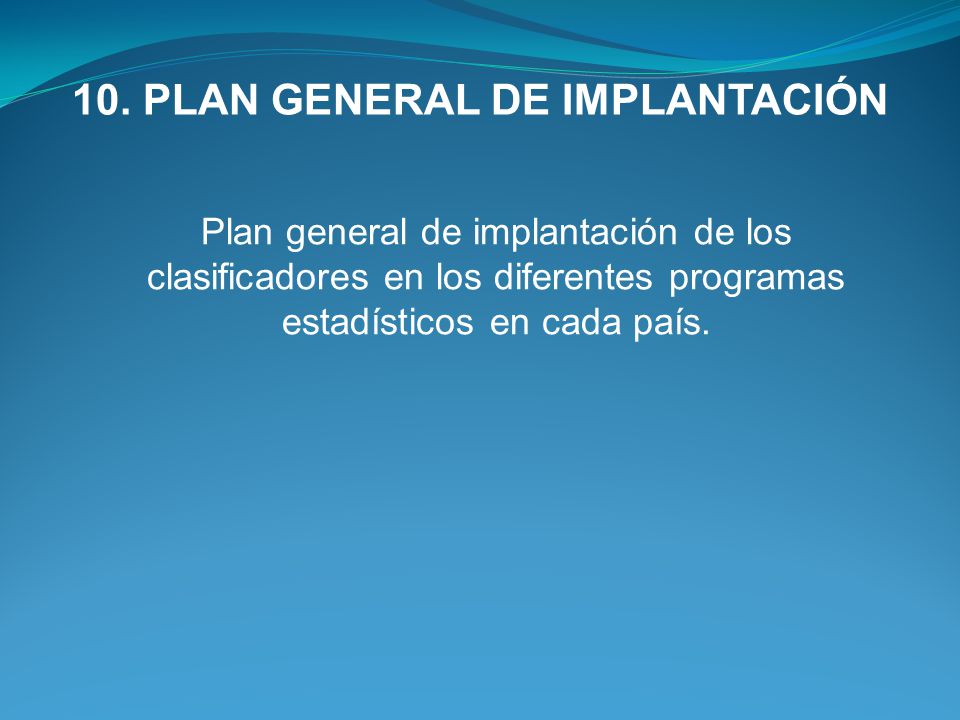 10. PLAN GENERAL DE IMPLANTACIÓN

Plan general de implantación de los clasificadores en los diferentes programas estadísticos en cada país.